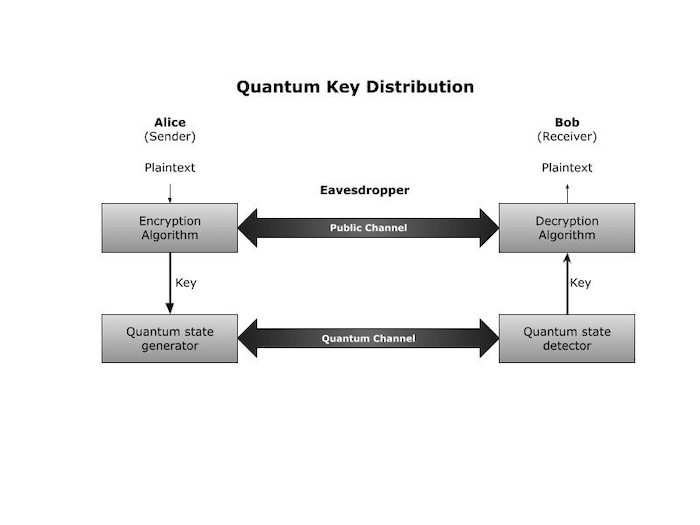 Quantum Key Distribution

Alice
(Sender)

Plaintext

Bob
(Receiver)

Plaintext

Eavesdropper

Encryption Algorithm

Public Channel

Decryption Algorithm

Key

Key

Quantum state generator

Quantum Channel

Quantum state detector